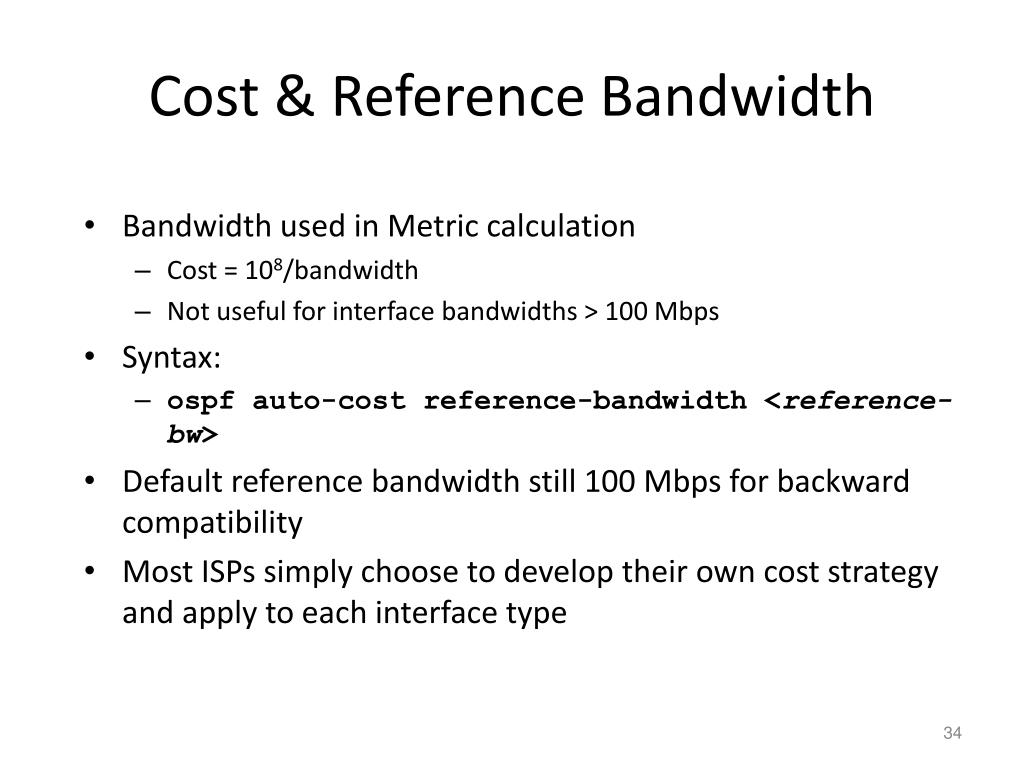 Cost & Reference Bandwidth

• Bandwidth used in Metric calculation
– Cost = $10^8$/bandwidth
– Not useful for interface bandwidths > 100 Mbps

• Syntax:
– ospf auto-cost reference-bandwidth <reference-bw>

• Default reference bandwidth still 100 Mbps for backward compatibility

• Most ISPs simply choose to develop their own cost strategy and apply to each interface type

34